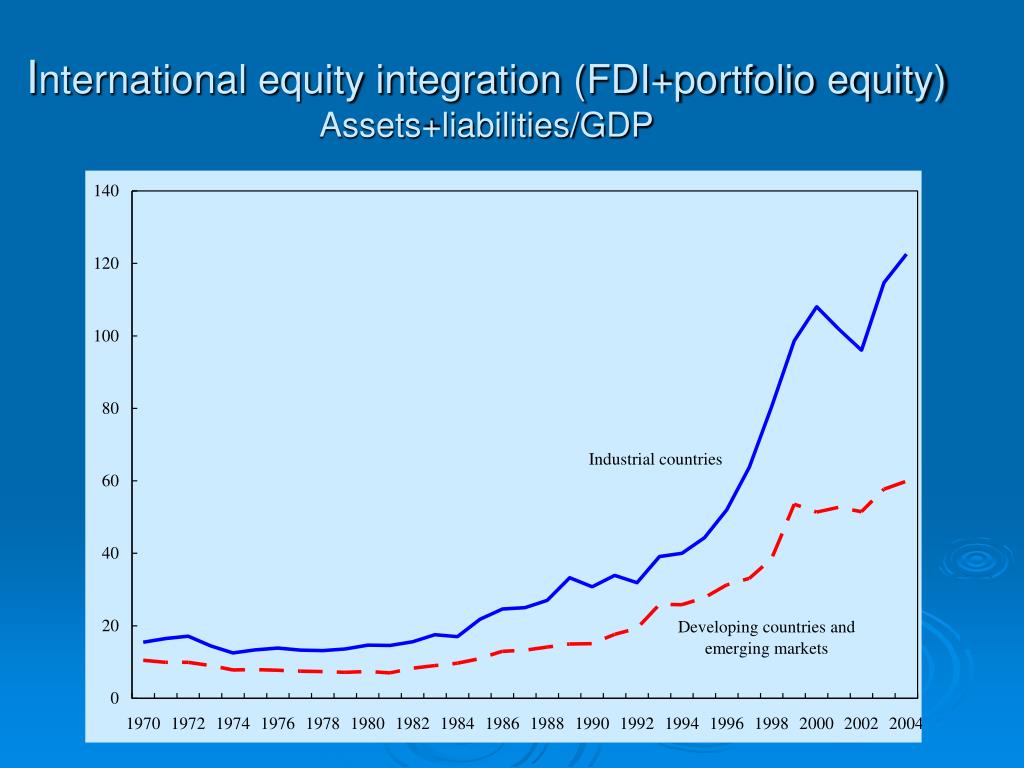 International equity integration (FDI+portfolio equity)
Assets+liabilities/GDP

140
120
100
80
60
40
20
0

Industrial countries

Developing countries and emerging markets

1970 1972 1974 1976 1978 1980 1982 1984 1986 1988 1990 1992 1994 1996 1998 2000 2002 2004